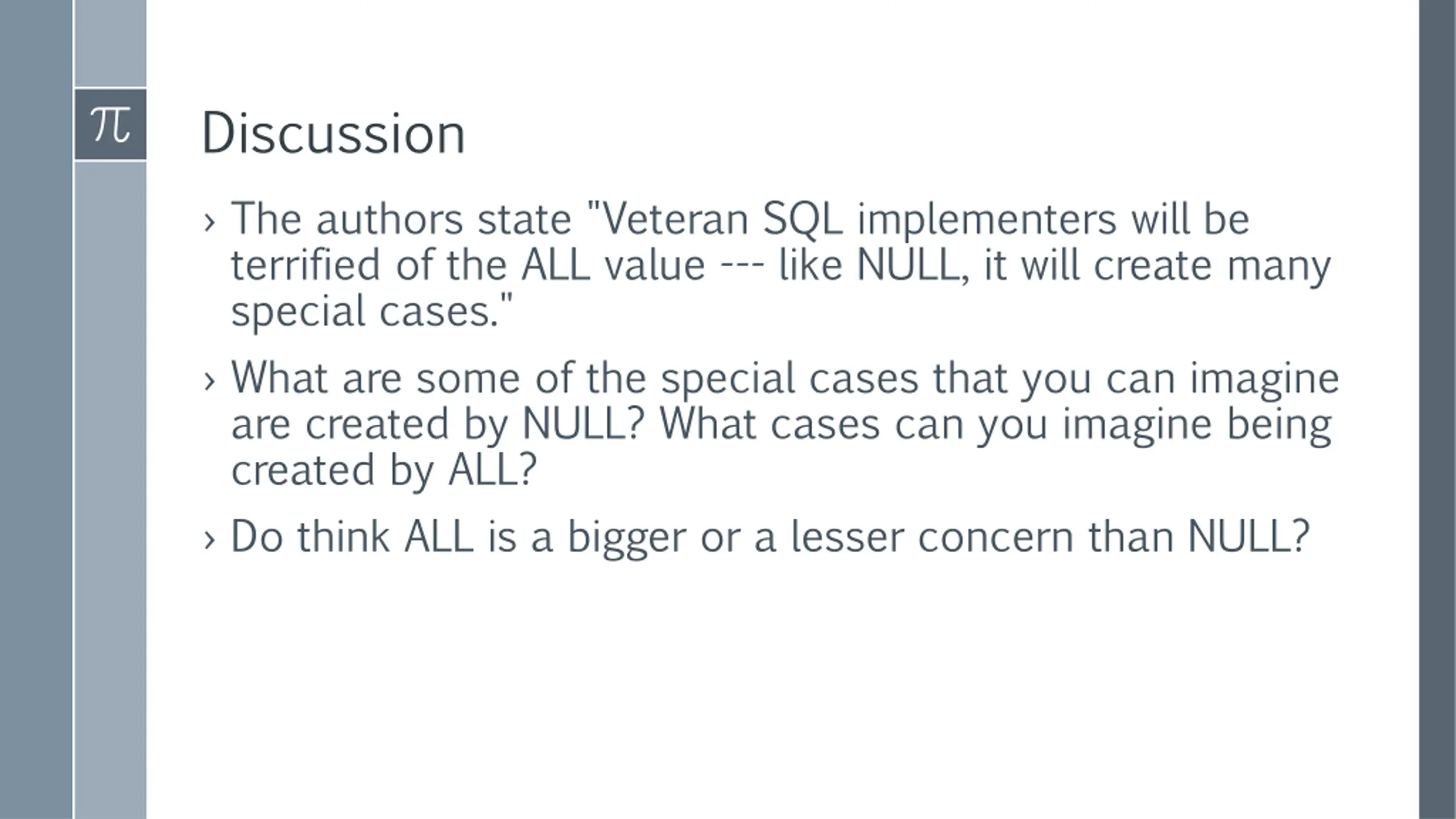 $\pi$

Discussion

› The authors state "Veteran SQL implementers will be terrified of the ALL value --- like NULL, it will create many special cases."

› What are some of the special cases that you can imagine are created by NULL? What cases can you imagine being created by ALL?

› Do think ALL is a bigger or a lesser concern than NULL?